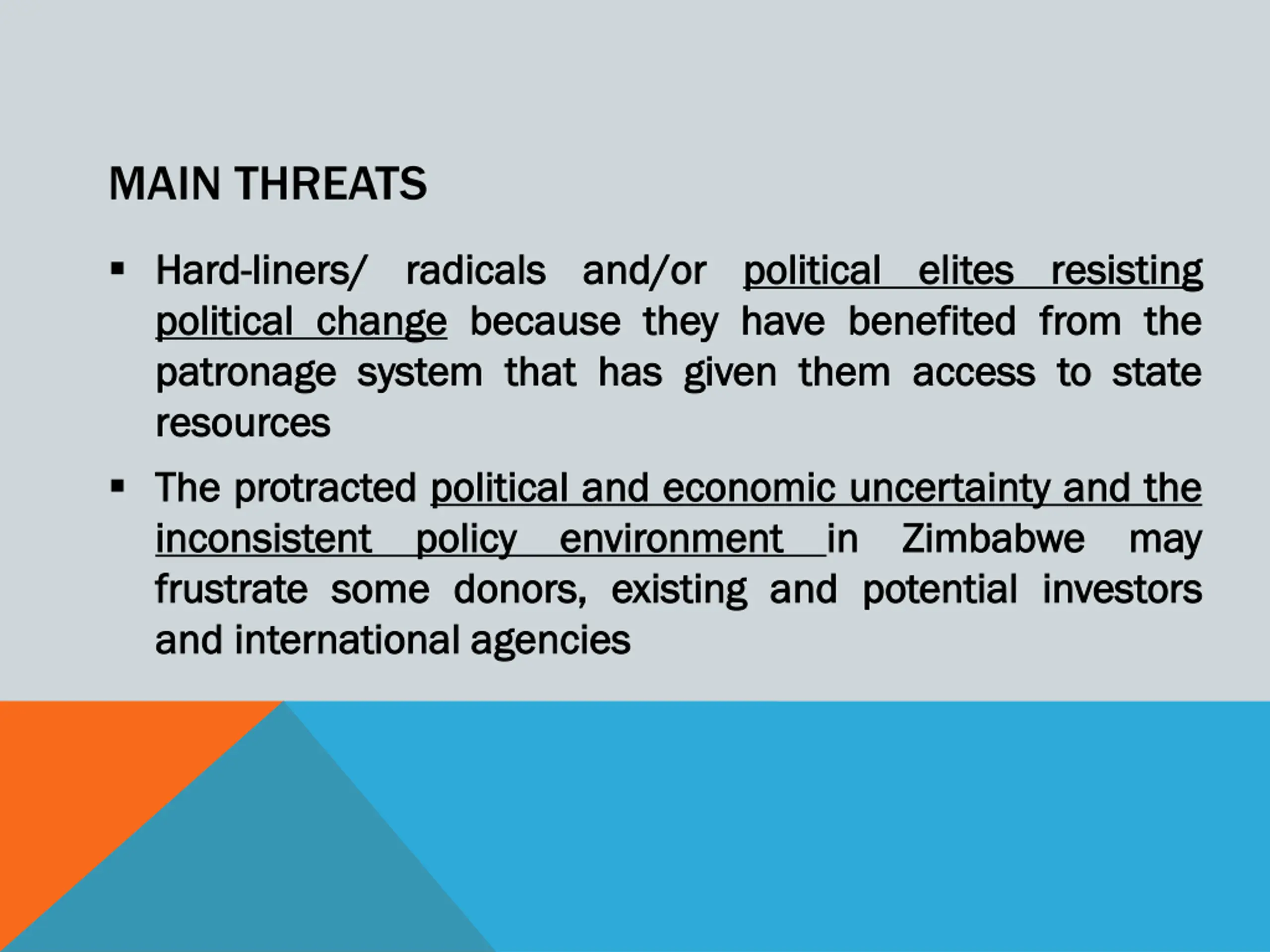 MAIN THREATS

▪ Hard-liners/ radicals and/or political elites resisting political change because they have benefited from the patronage system that has given them access to state resources

▪ The protracted political and economic uncertainty and the inconsistent policy environment in Zimbabwe may frustrate some donors, existing and potential investors and international agencies